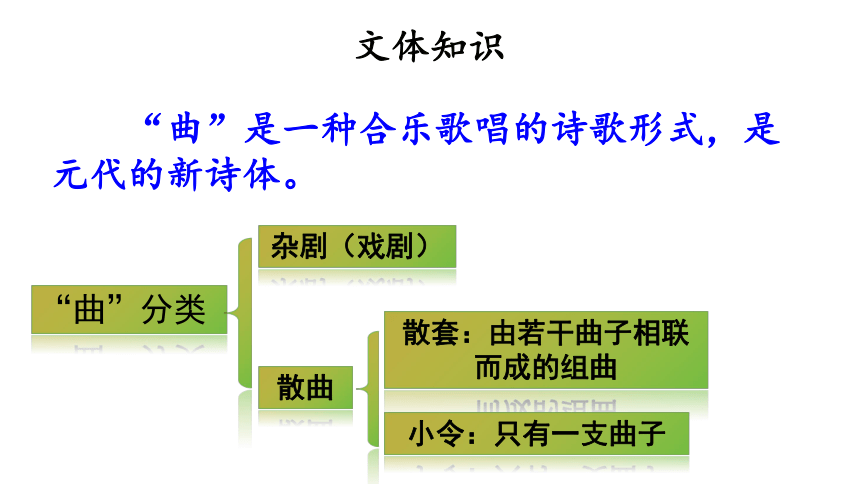 文体知识

“曲”是一种合乐歌唱的诗歌形式，是元代的新诗体。

“曲”分类

杂剧（戏剧）

散曲

散套：由若干曲子相联而成的组曲

小令：只有一支曲子